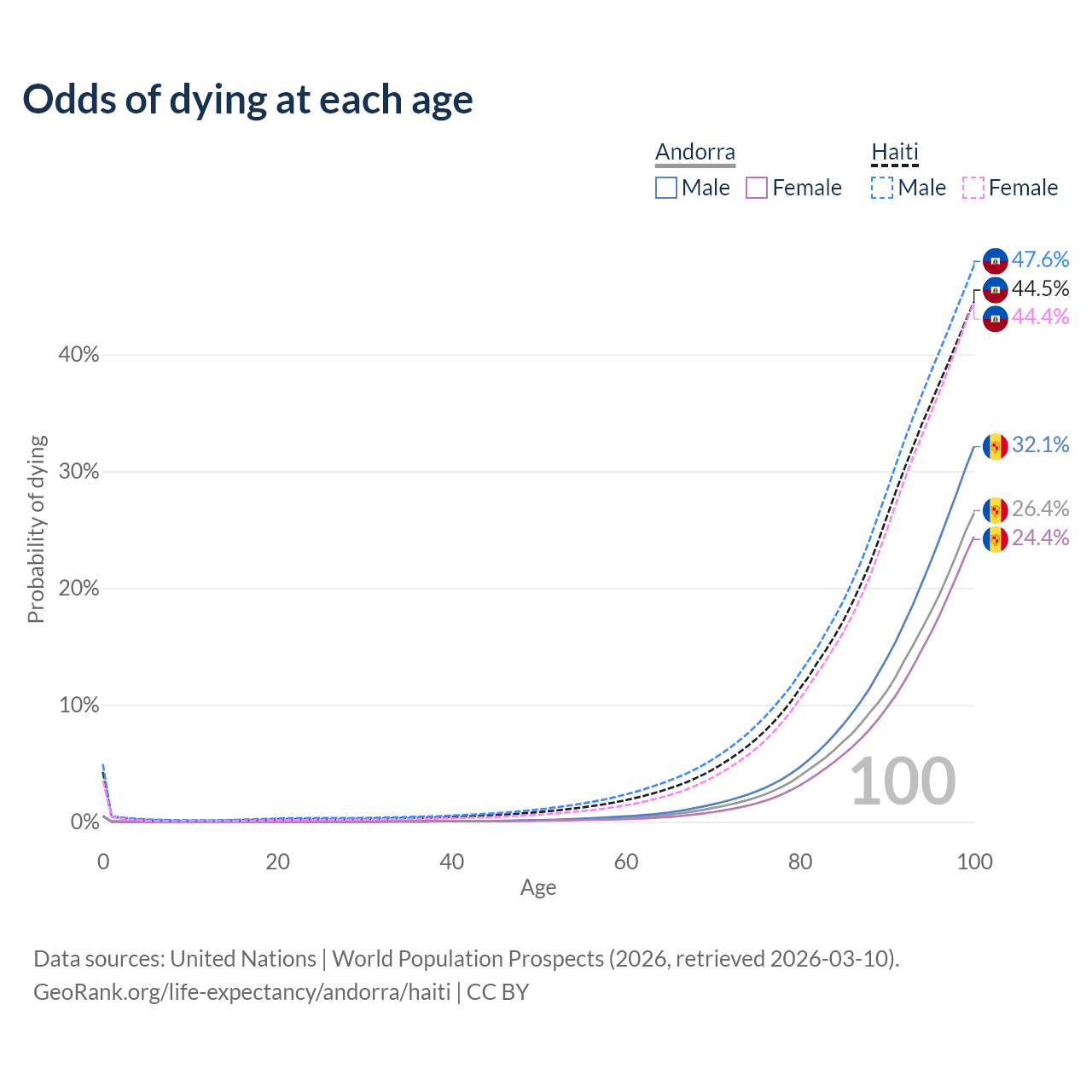 Odds of dying at each age

Andorra
Male
Female

Haiti
Male
Female

47.6%
44.5%
44.4%
32.1%
26.4%
24.4%

Probability of dying

40%
30%
20%
10%
0%

100

0
20
40
60
80
100
Age

Data sources: United Nations | World Population Prospects (2026, retrieved 2026-03-10).
GeoRank.org/life-expectancy/andorra/haiti | CC BY